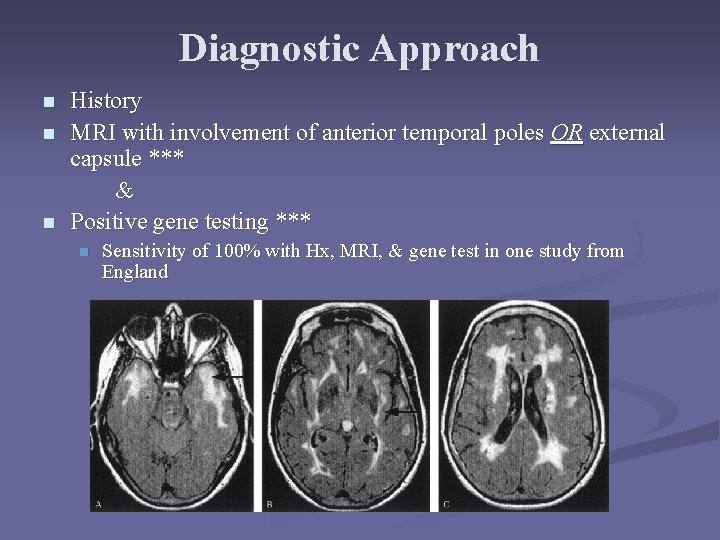 Diagnostic Approach

• History
• MRI with involvement of anterior temporal poles OR external capsule ***
&
• Positive gene testing ***
• Sensitivity of 100% with Hx, MRI, & gene test in one study from England

A
B
C